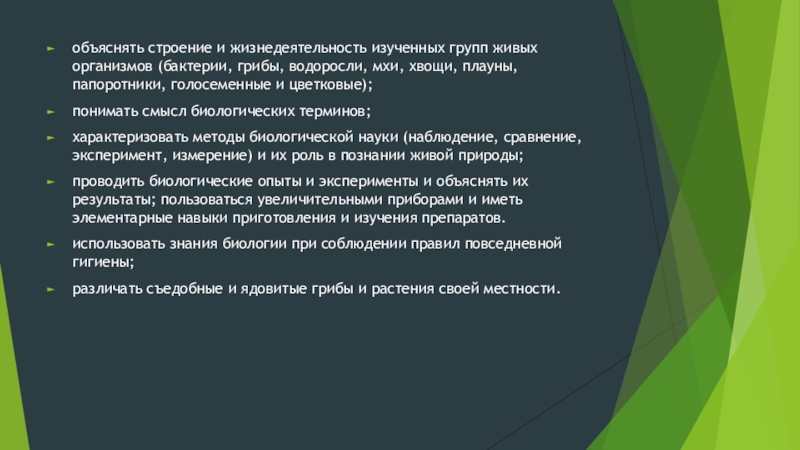 объяснять строение и жизнедеятельность изученных групп живых организмов (бактерии, грибы, водоросли, мхи, хвощи, плауны, папоротники, голосеменные и цветковые);

понимать смысл биологических терминов;

характеризовать методы биологической науки (наблюдение, сравнение, эксперимент, измерение) и их роль в познании живой природы;

проводить биологические опыты и эксперименты и объяснять их результаты; пользоваться увеличительными приборами и иметь элементарные навыки приготовления и изучения препаратов.

использовать знания биологии при соблюдении правил повседневной гигиены;

различать съедобные и ядовитые грибы и растения своей местности.